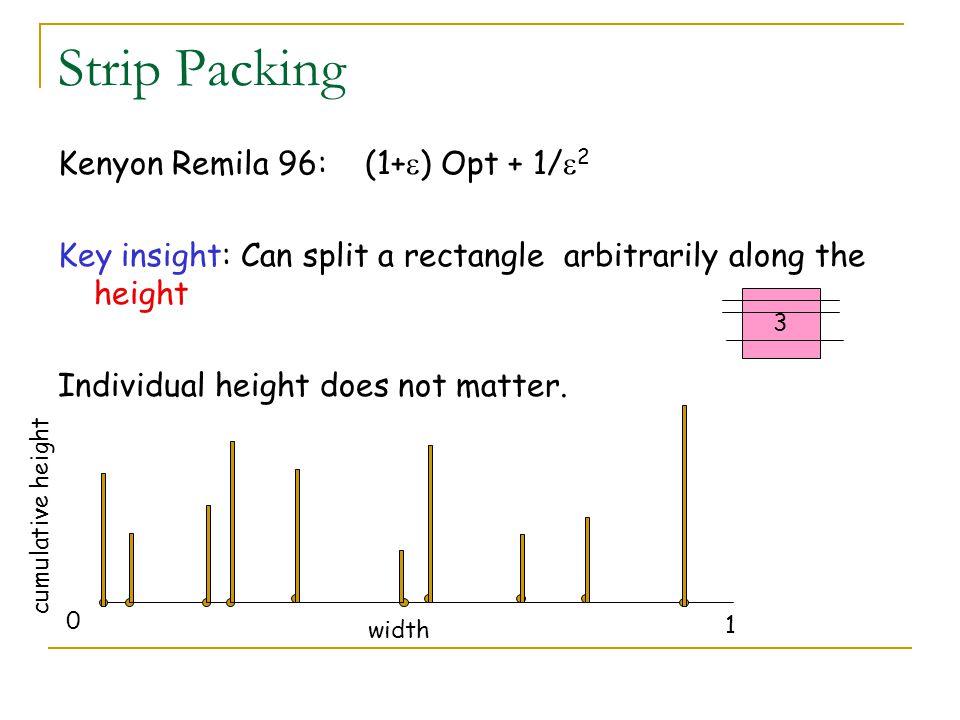 Strip Packing

Kenyon Remila 96: $(1+\varepsilon)$ Opt + $1/\varepsilon^2$

Key insight: Can split a rectangle arbitrarily along the height

3

Individual height does not matter.

cumulative height

0

width

1